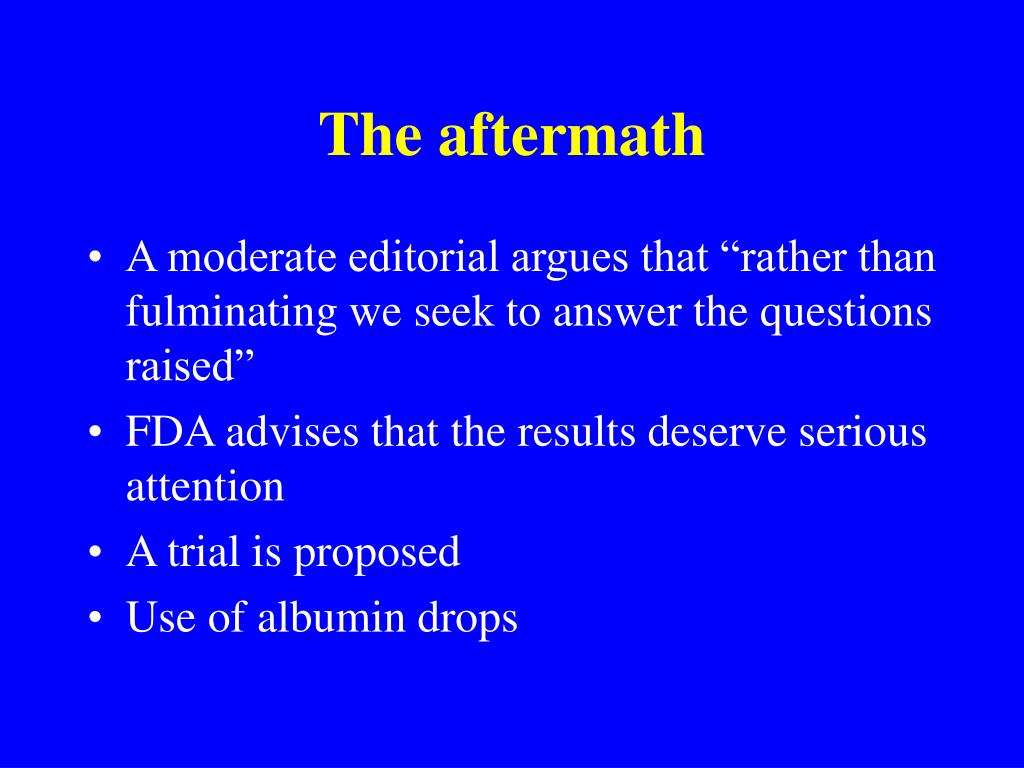 The aftermath

• A moderate editorial argues that “rather than fulminating we seek to answer the questions raised”
• FDA advises that the results deserve serious attention
• A trial is proposed
• Use of albumin drops